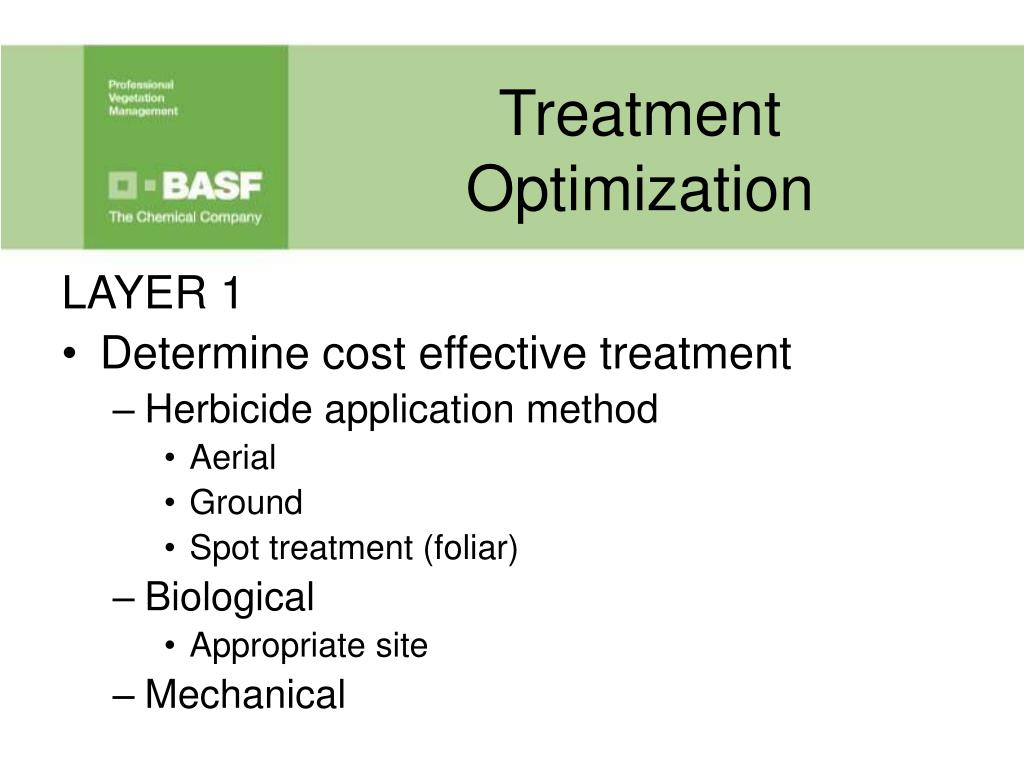 Professional
Vegetation
Management

BASF
The Chemical Company

Treatment Optimization

LAYER 1
• Determine cost effective treatment
– Herbicide application method
• Aerial
• Ground
• Spot treatment (foliar)
– Biological
• Appropriate site
– Mechanical